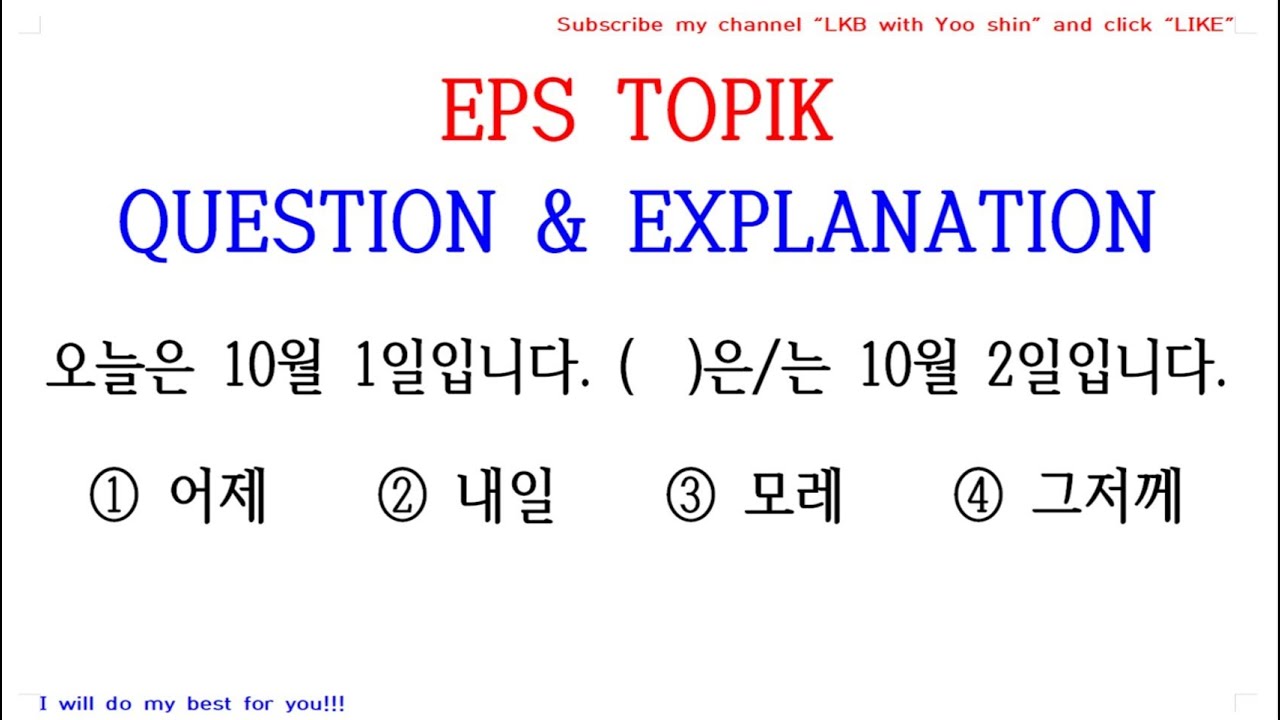 Subscribe my channel "LKB with Yoo shin" and click "LIKE"

EPS TOPIK
QUESTION & EXPLANATION

오늘은 10월 1일입니다. (   )은/는 10월 2일입니다.

① 어제 ② 내일 ③ 모레 ④ 그저께

I will do my best for you!!!